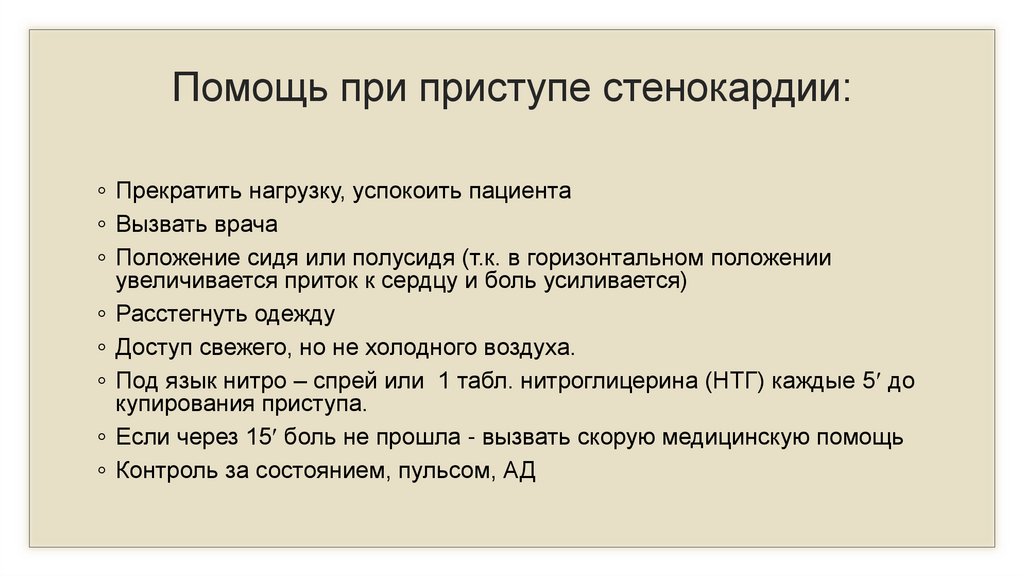 Помощь при приступе стенокардии:

◦ Прекратить нагрузку, успокоить пациента
◦ Вызвать врача
◦ Положение сидя или полусидя (т.к. в горизонтальном положении увеличивается приток к сердцу и боль усиливается)
◦ Расстегнуть одежду
◦ Доступ свежего, но не холодного воздуха.
◦ Под язык нитро – спрей или 1 табл. нитроглицерина (НТГ) каждые 5′ до купирования приступа.
◦ Если через 15′ боль не прошла - вызвать скорую медицинскую помощь
◦ Контроль за состоянием, пульсом, АД